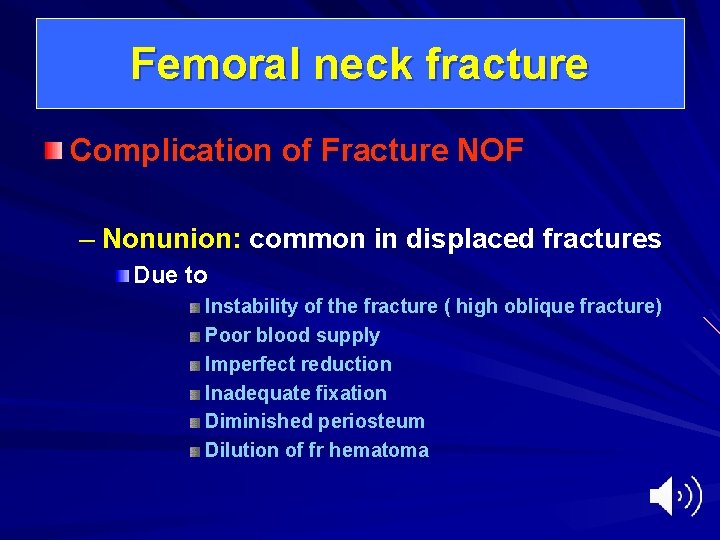 Femoral neck fracture

Complication of Fracture NOF

– Nonunion: common in displaced fractures

Due to

Instability of the fracture ( high oblique fracture)

Poor blood supply

Imperfect reduction

Inadequate fixation

Diminished periosteum

Dilution of fr hematoma